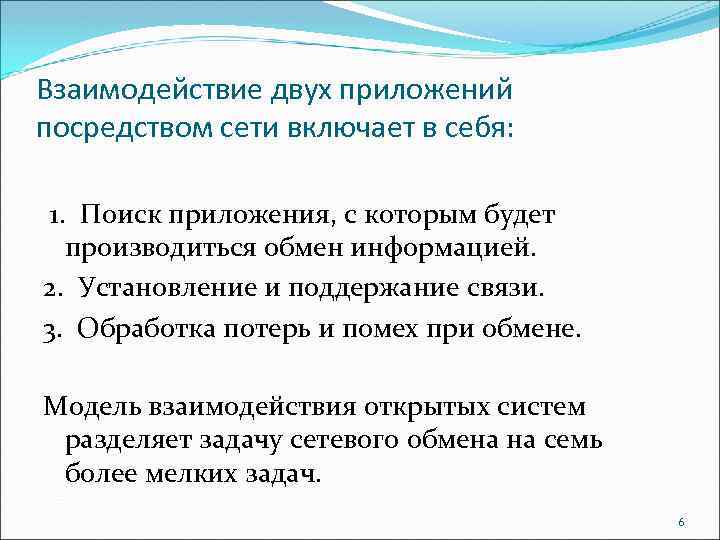 Взаимодействие двух приложений посредством сети включает в себя:

1. Поиск приложения, с которым будет производиться обмен информацией.
2. Установление и поддержание связи.
3. Обработка потерь и помех при обмене.

Модель взаимодействия открытых систем разделяет задачу сетевого обмена на семь более мелких задач.

6